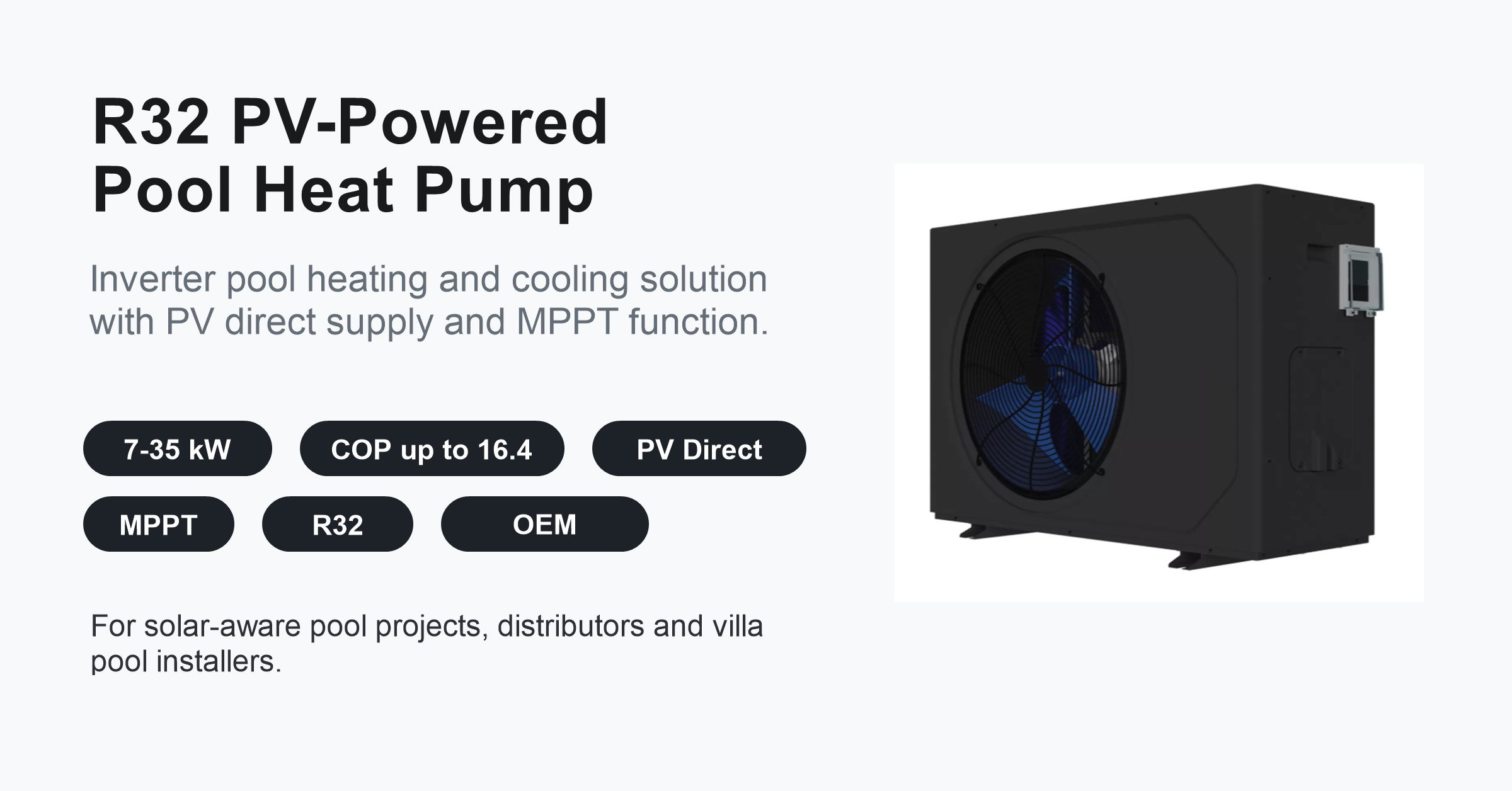 R32 PV-Powered Pool Heat Pump

Inverter pool heating and cooling solution with PV direct supply and MPPT function.

7-35 kW
COP up to 16.4
PV Direct
MPPT
R32
OEM

For solar-aware pool projects, distributors and villa pool installers.